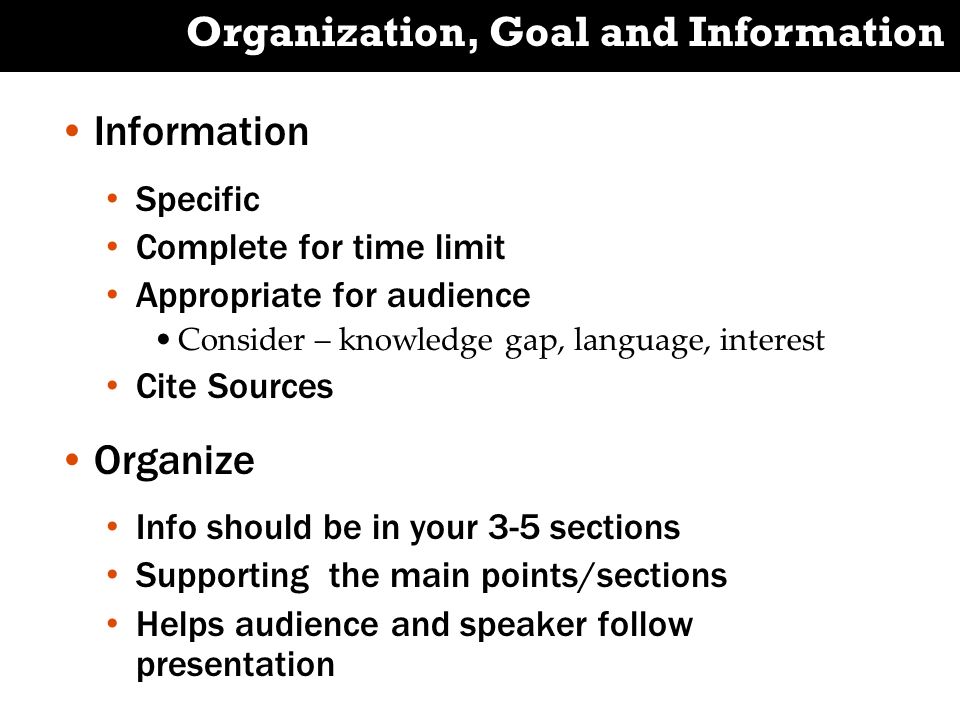 Organization, Goal and Information

• Information

• Specific
• Complete for time limit
• Appropriate for audience
  • Consider – knowledge gap, language, interest
• Cite Sources

• Organize

• Info should be in your 3-5 sections
• Supporting the main points/sections
• Helps audience and speaker follow presentation